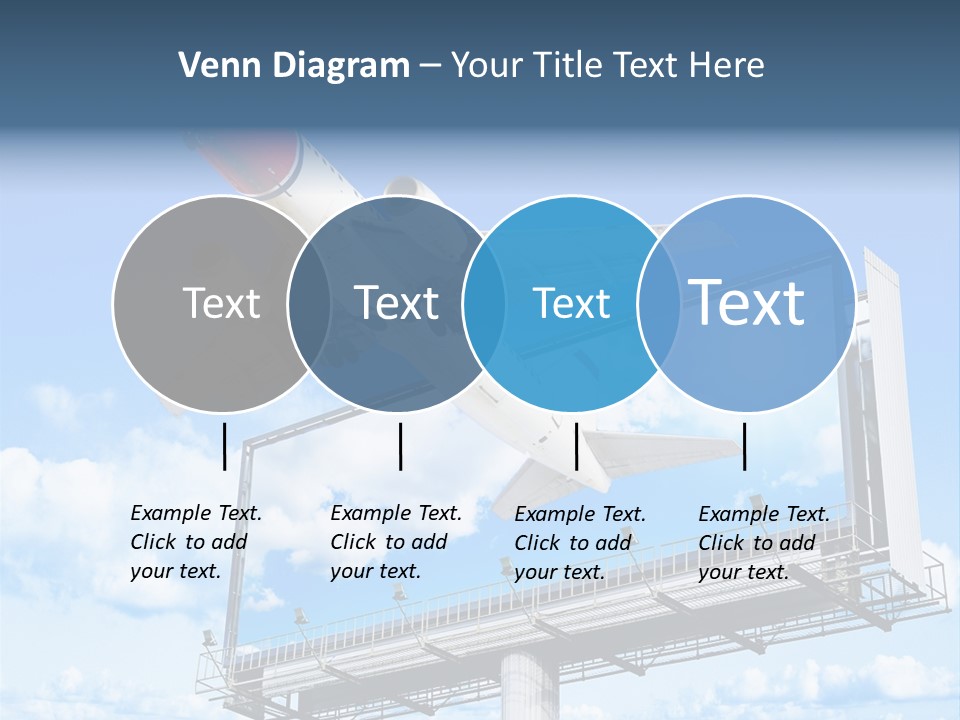 Venn Diagram – Your Title Text Here

Text

Text

Text

Text

Example Text. Click to add your text.

Example Text. Click to add your text.

Example Text. Click to add your text.

Example Text. Click to add your text.